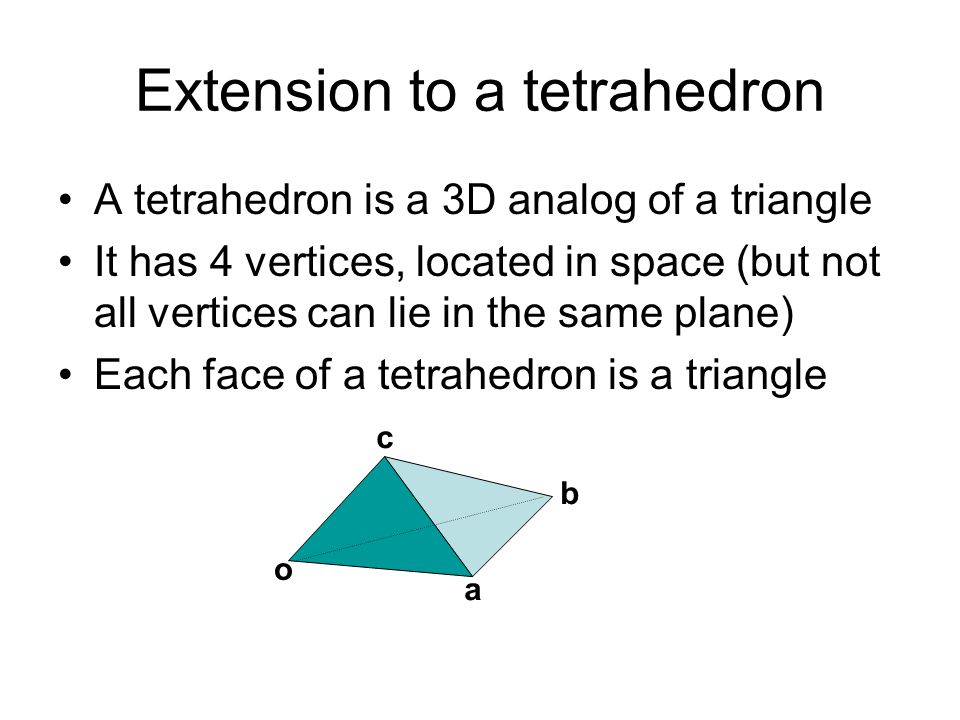 Extension to a tetrahedron

• A tetrahedron is a 3D analog of a triangle
• It has 4 vertices, located in space (but not all vertices can lie in the same plane)
• Each face of a tetrahedron is a triangle

c
b
o
a